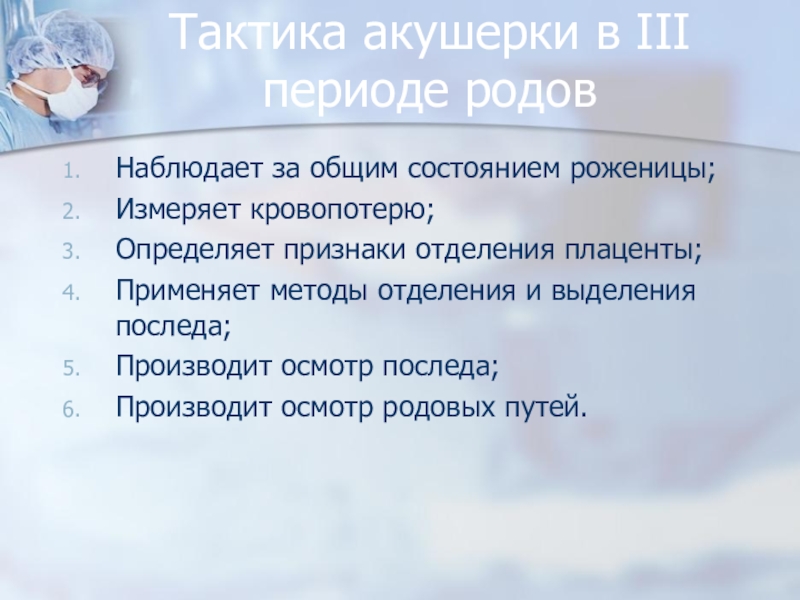 Тактика акушерки в III периоде родов

1. Наблюдает за общим состоянием роженицы;
2. Измеряет кровопотерю;
3. Определяет признаки отделения плаценты;
4. Применяет методы отделения и выделения последа;
5. Производит осмотр последа;
6. Производит осмотр родовых путей.